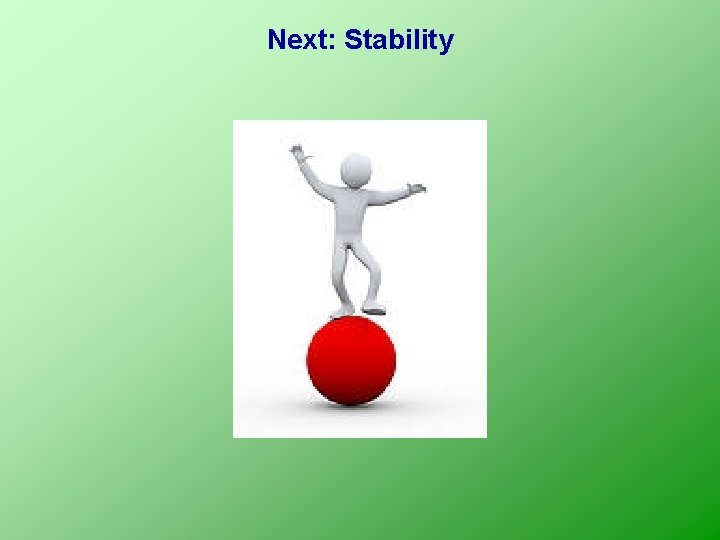 Next: Stability